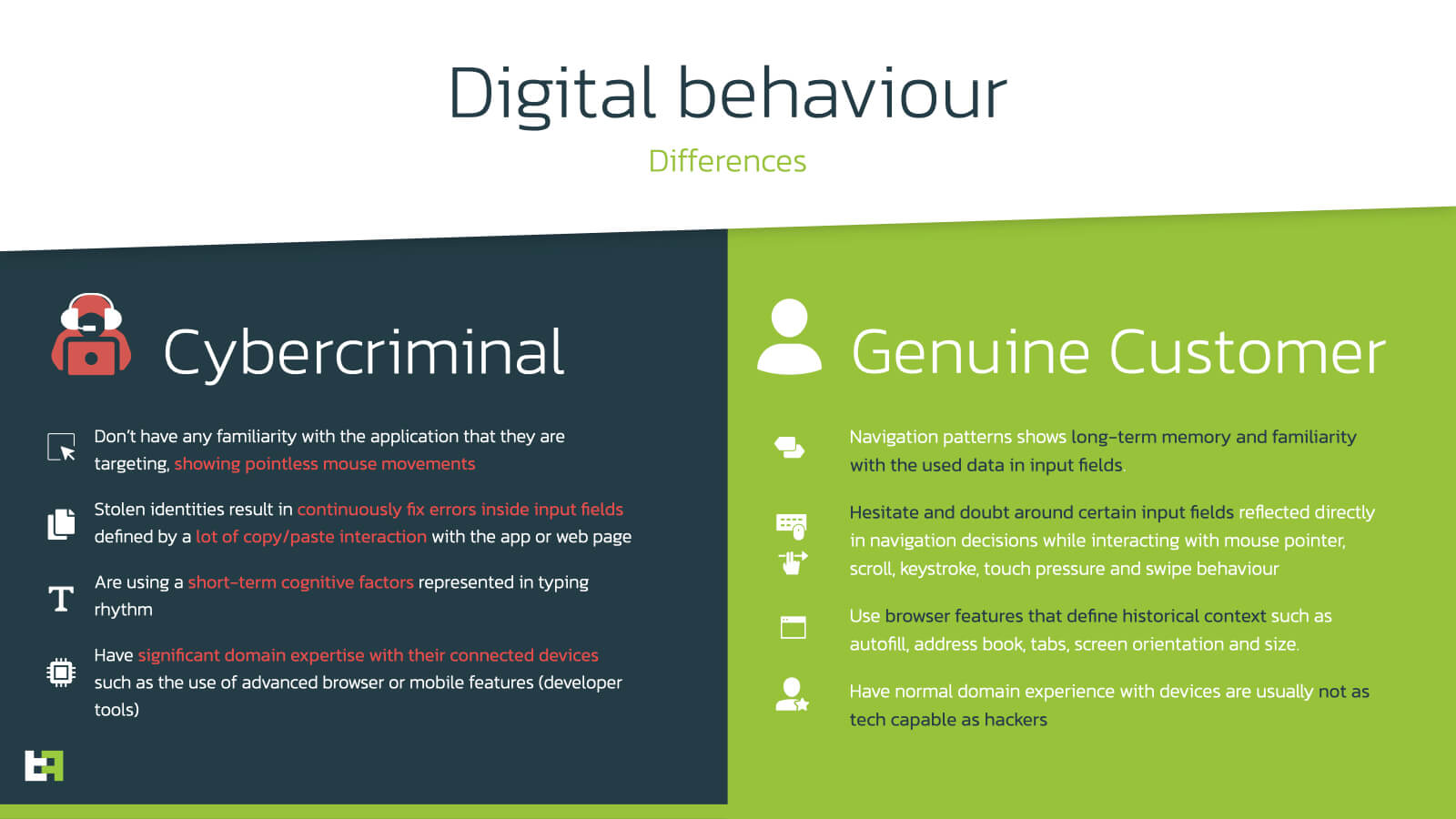 Digital behaviour

Differences

Cybercriminal

Don't have any familiarity with the application that they are targeting, showing pointless mouse movements

Stolen identities result in continuously fix errors inside input fields defined by a lot of copy/paste interaction with the app or web page

Are using a short-term cognitive factors represented in typing rhythm

Have significant domain expertise with their connected devices such as the use of advanced browser or mobile features (developer tools)

Genuine Customer

Navigation patterns shows long-term memory and familiarity with the used data in input fields.

Hesitate and doubt around certain input fields reflected directly in navigation decisions while interacting with mouse pointer, scroll, keystroke, touch pressure and swipe behaviour

Use browser features that define historical context such as autofill, address book, tabs, screen orientation and size.

Have normal domain experience with devices are usually not as tech capable as hackers